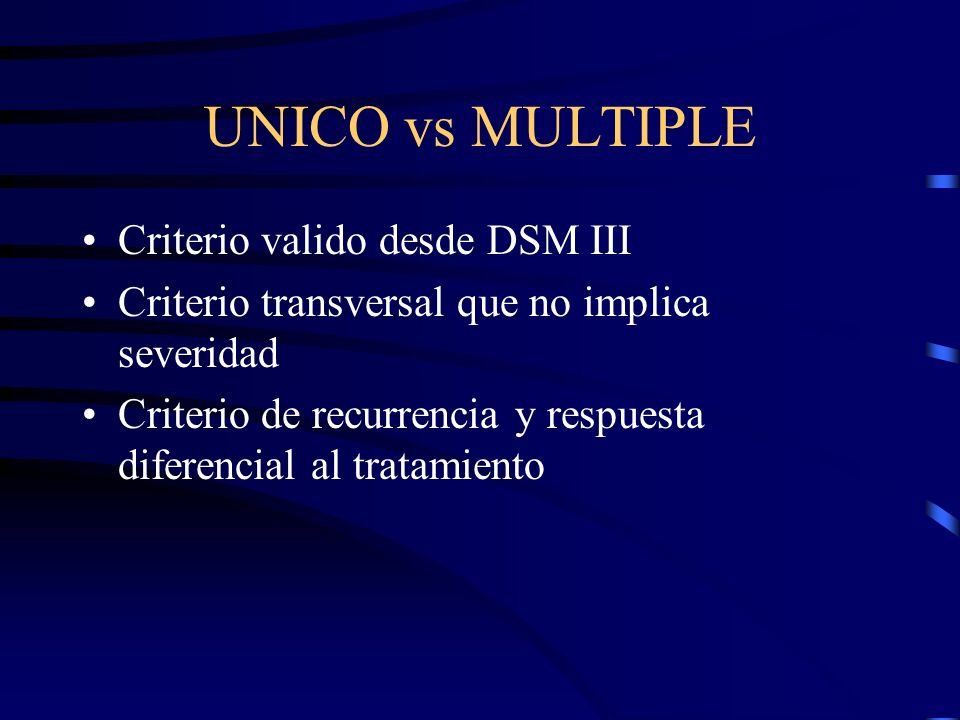 UNICO vs MULTIPLE

• Criterio valido desde DSM III
• Criterio transversal que no implica severidad
• Criterio de recurrencia y respuesta diferencial al tratamiento